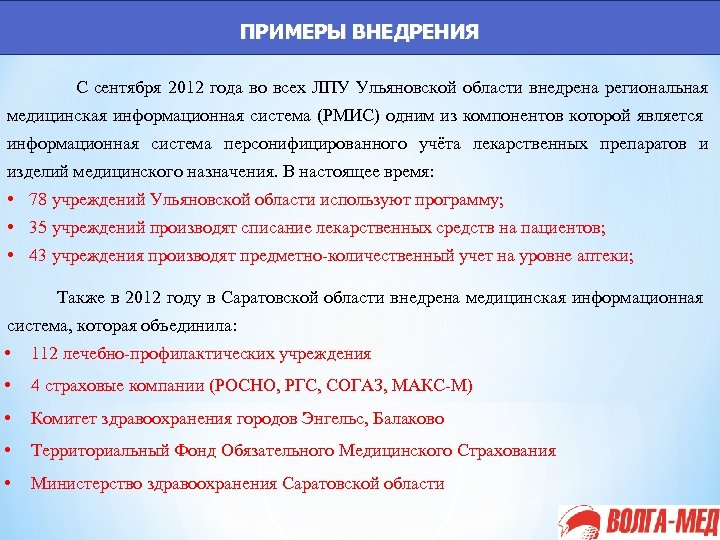 ПРИМЕРЫ ВНЕДРЕНИЯ

С сентября 2012 года во всех ЛПУ Ульяновской области внедрена региональная медицинская информационная система (РМИС) одним из компонентов которой является информационная система персонифицированного учёта лекарственных препаратов и изделий медицинского назначения. В настоящее время:

• 78 учреждений Ульяновской области используют программу;
• 35 учреждений производят списание лекарственных средств на пациентов;
• 43 учреждения производят предметно-количественный учет на уровне аптеки;

Также в 2012 году в Саратовской области внедрена медицинская информационная система, которая объединила:

• 112 лечебно-профилактических учреждения
• 4 страховые компании (РОСНО, РГС, СОГАЗ, МАКС-М)
• Комитет здравоохранения городов Энгельс, Балаково
• Территориальный Фонд Обязательного Медицинского Страхования
• Министерство здравоохранения Саратовской области

ВОЛГА-МЕД